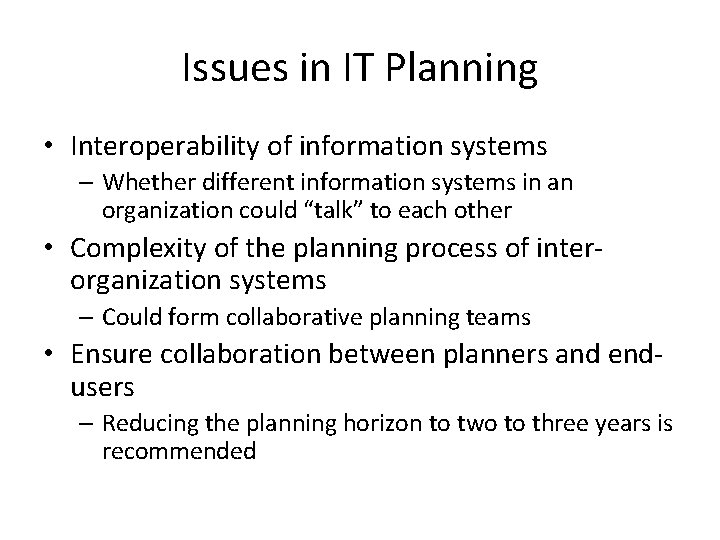 Issues in IT Planning

• Interoperability of information systems
– Whether different information systems in an organization could “talk” to each other
• Complexity of the planning process of inter-organization systems
– Could form collaborative planning teams
• Ensure collaboration between planners and end-users
– Reducing the planning horizon to two to three years is recommended